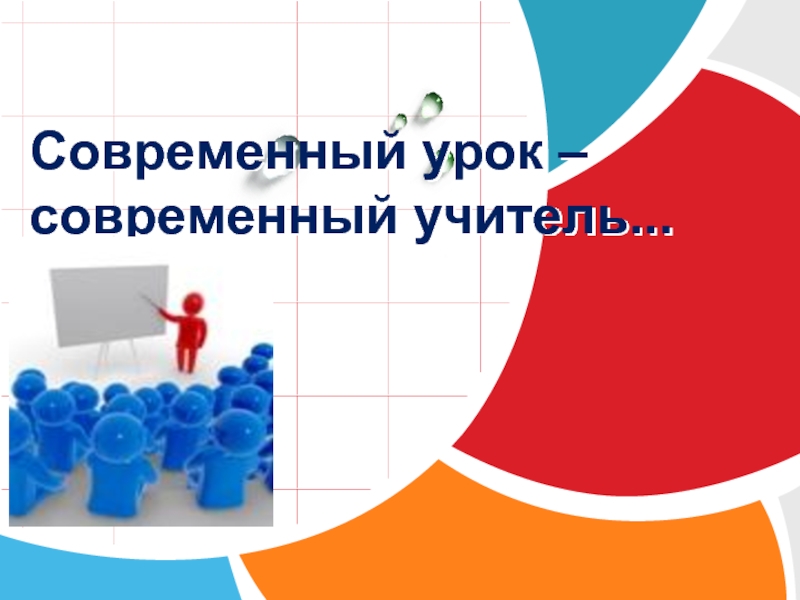 Современный урок –
современный учитель…